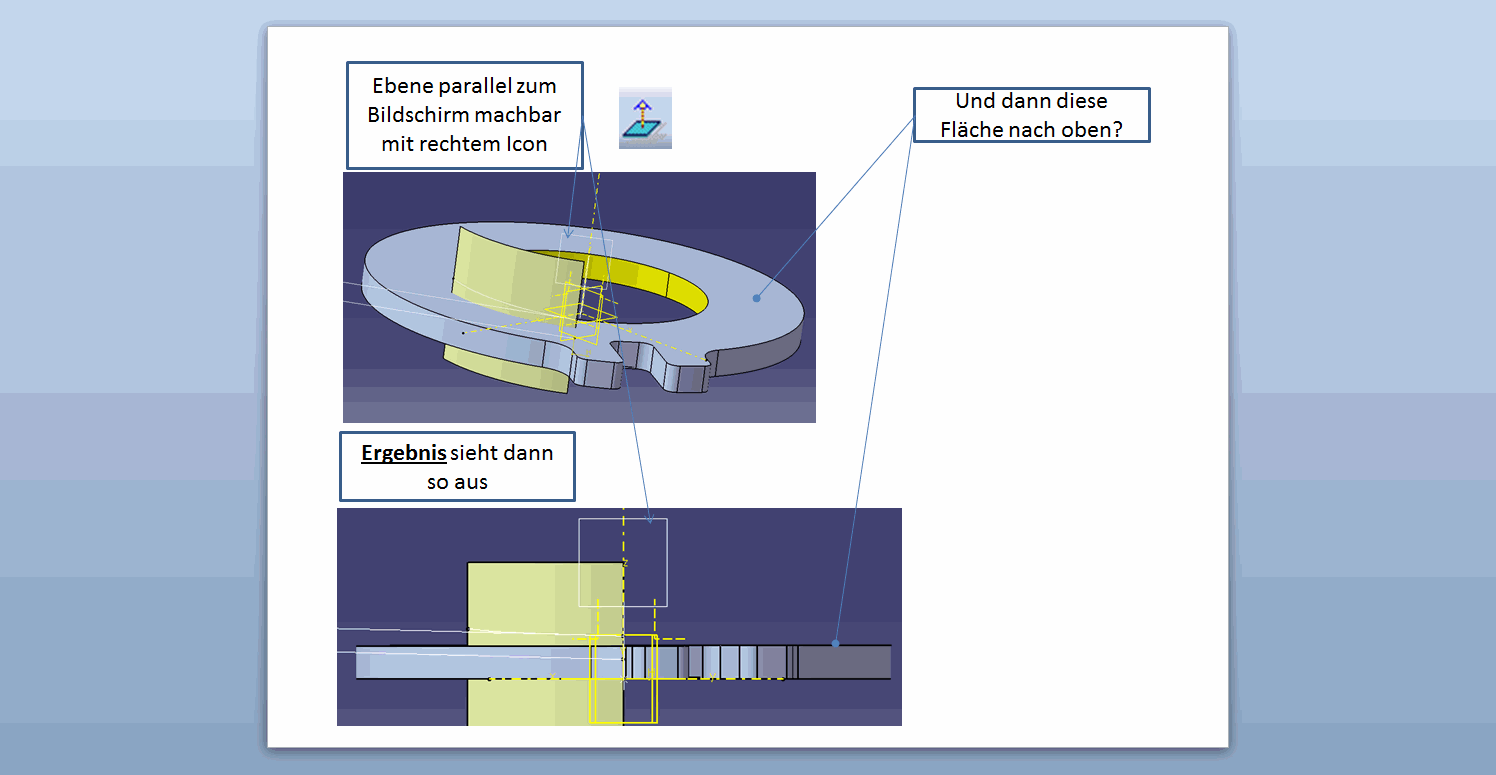 Ebene parallel zum Bildschirm machbar mit rechtem Icon

Und dann diese Fläche nach oben?

Ergebnis sieht dann so aus